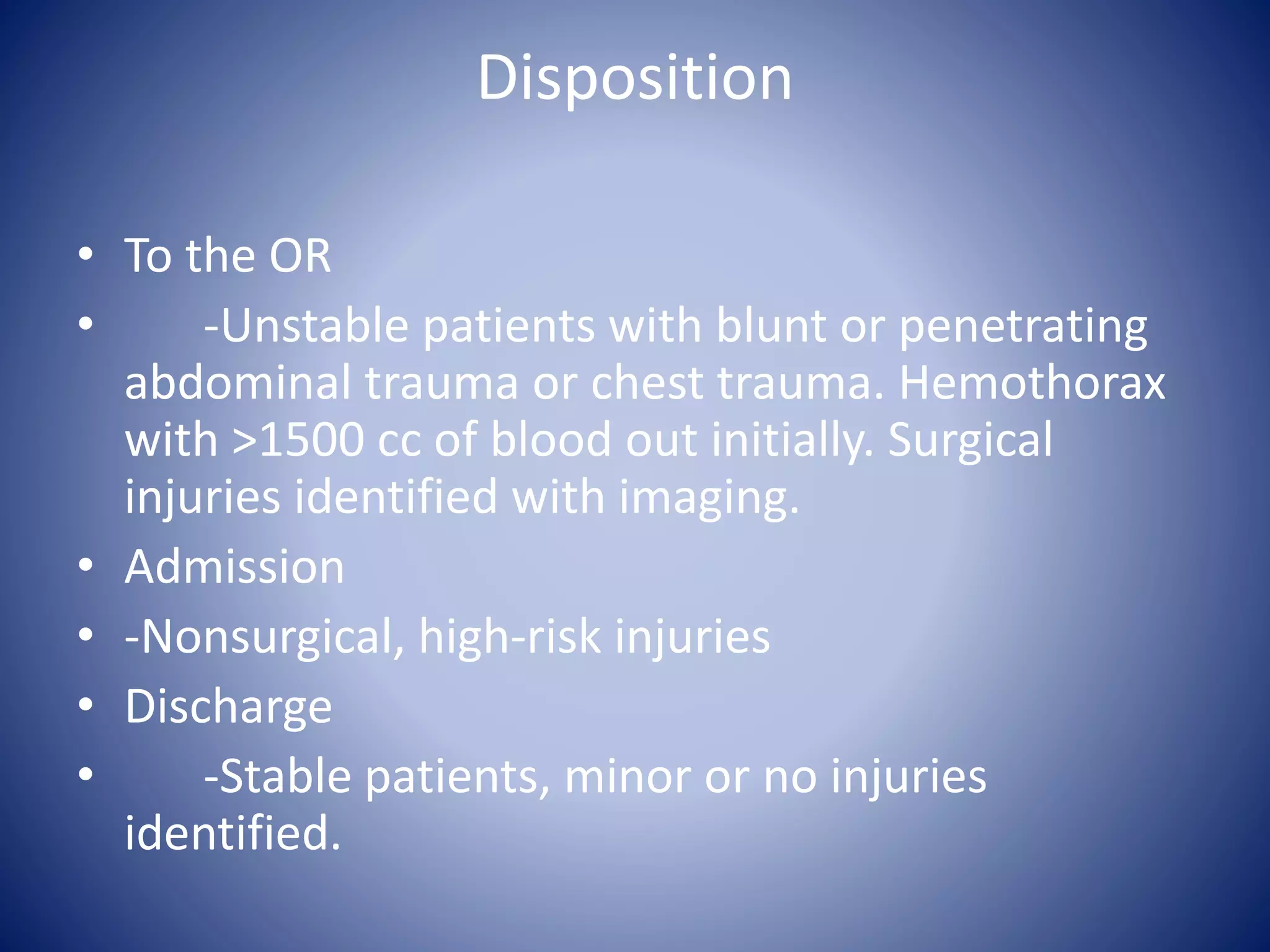 Disposition

• To the OR
• -Unstable patients with blunt or penetrating abdominal trauma or chest trauma. Hemothorax with >1500 cc of blood out initially. Surgical injuries identified with imaging.
• Admission
• -Nonsurgical, high-risk injuries
• Discharge
• -Stable patients, minor or no injuries identified.